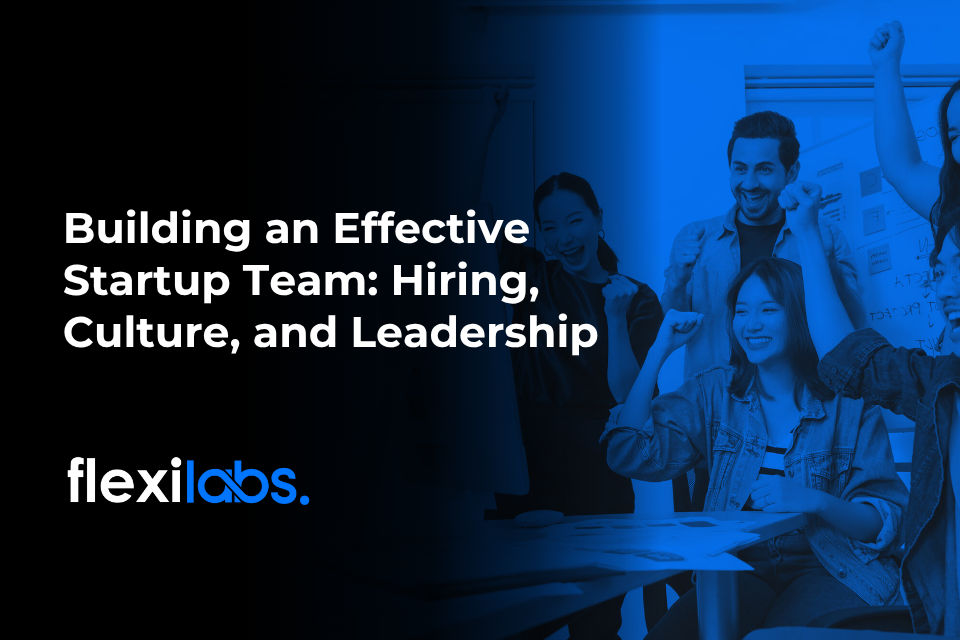 Building an Effective Startup Team: Hiring, Culture, and Leadership

flexilabs.